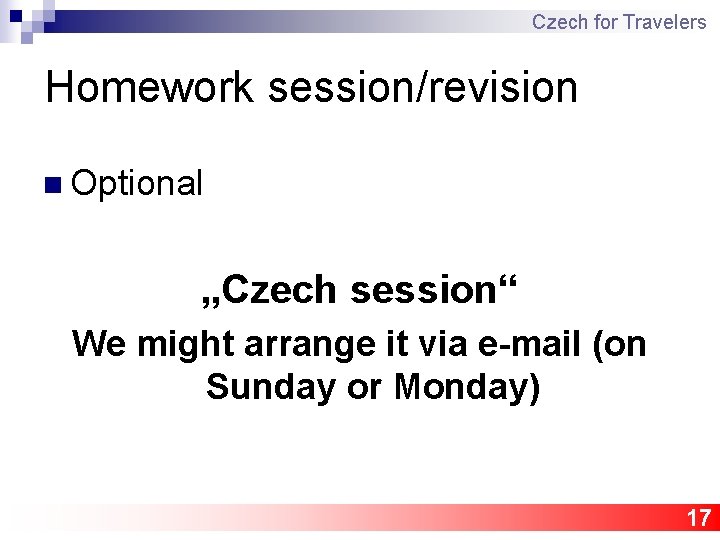 Czech for Travelers

Homework session/revision

Optional

„Czech session“

We might arrange it via e-mail (on Sunday or Monday)

17